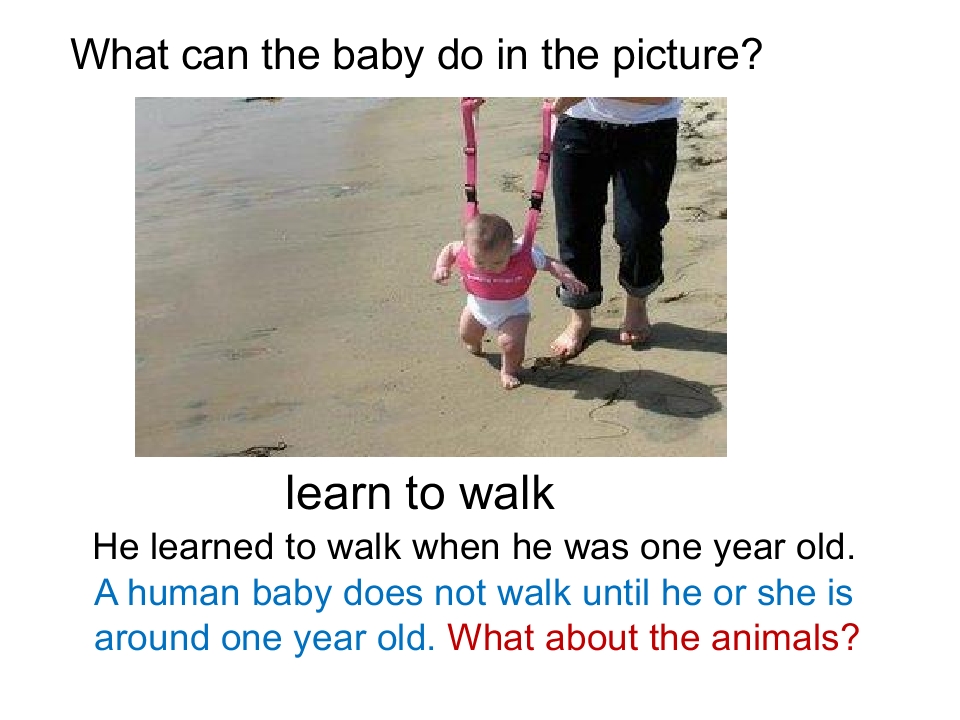 What can the baby do in the picture?

learn to walk

He learned to walk when he was one year old.

A human baby does not walk until he or she is around one year old. What about the animals?